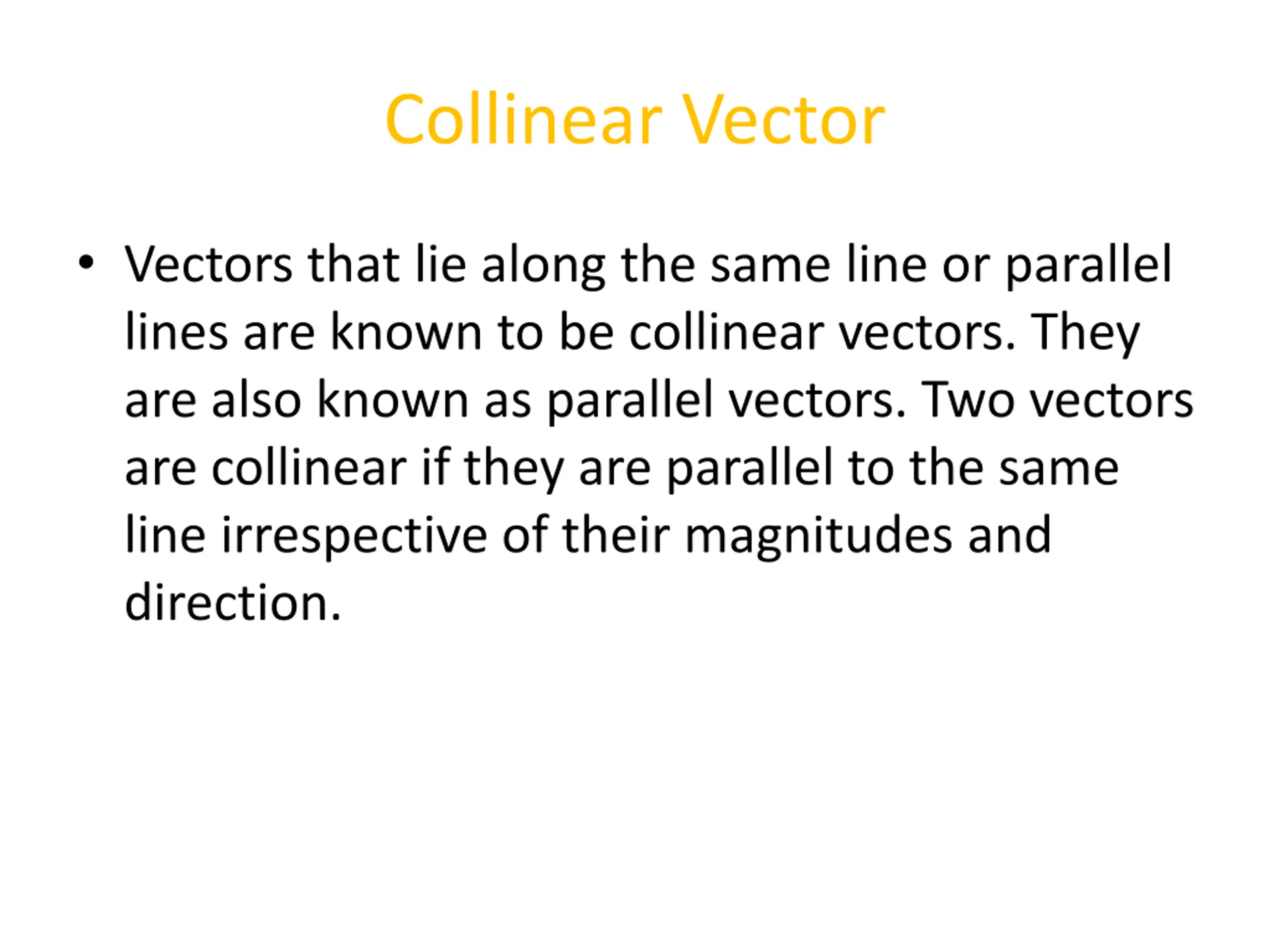 Collinear Vector

• Vectors that lie along the same line or parallel lines are known to be collinear vectors. They are also known as parallel vectors. Two vectors are collinear if they are parallel to the same line irrespective of their magnitudes and direction.